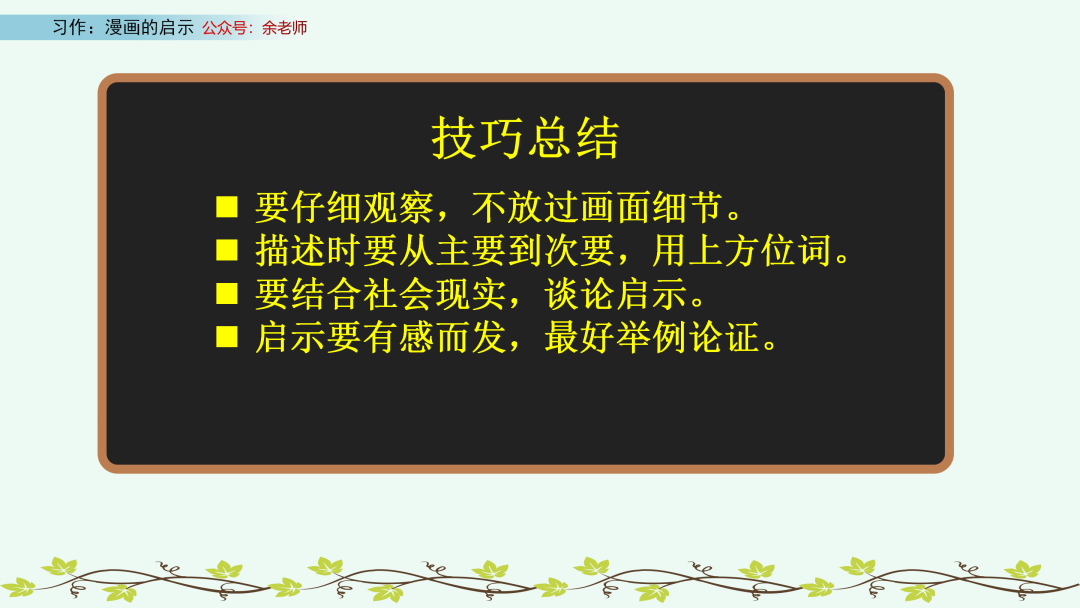 习作：漫画的启示 公众号：余老师

技巧总结

■ 要仔细观察，不放过画面细节。
■ 描述时要从主要到次要，用上方位词。
■ 要结合社会现实，谈论启示。
■ 启示要有感而发，最好举例论证。